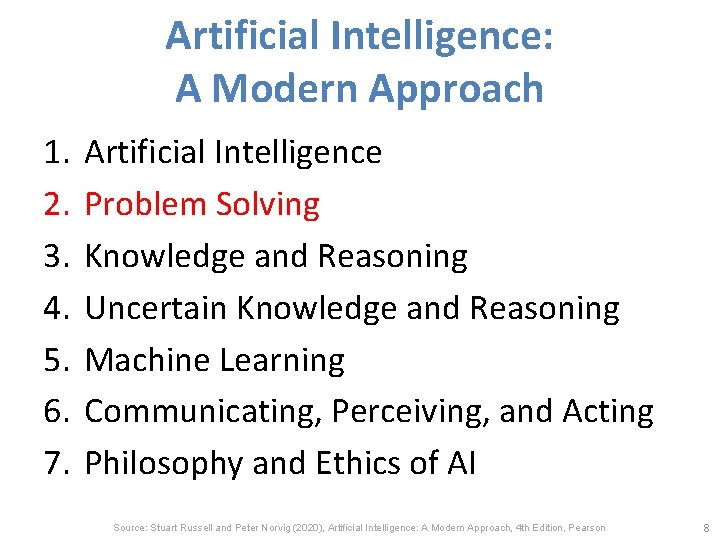 Artificial Intelligence:
A Modern Approach

1. Artificial Intelligence
2. Problem Solving
3. Knowledge and Reasoning
4. Uncertain Knowledge and Reasoning
5. Machine Learning
6. Communicating, Perceiving, and Acting
7. Philosophy and Ethics of AI

Source: Stuart Russell and Peter Norvig (2020), Artificial Intelligence: A Modern Approach, 4th Edition, Pearson

8